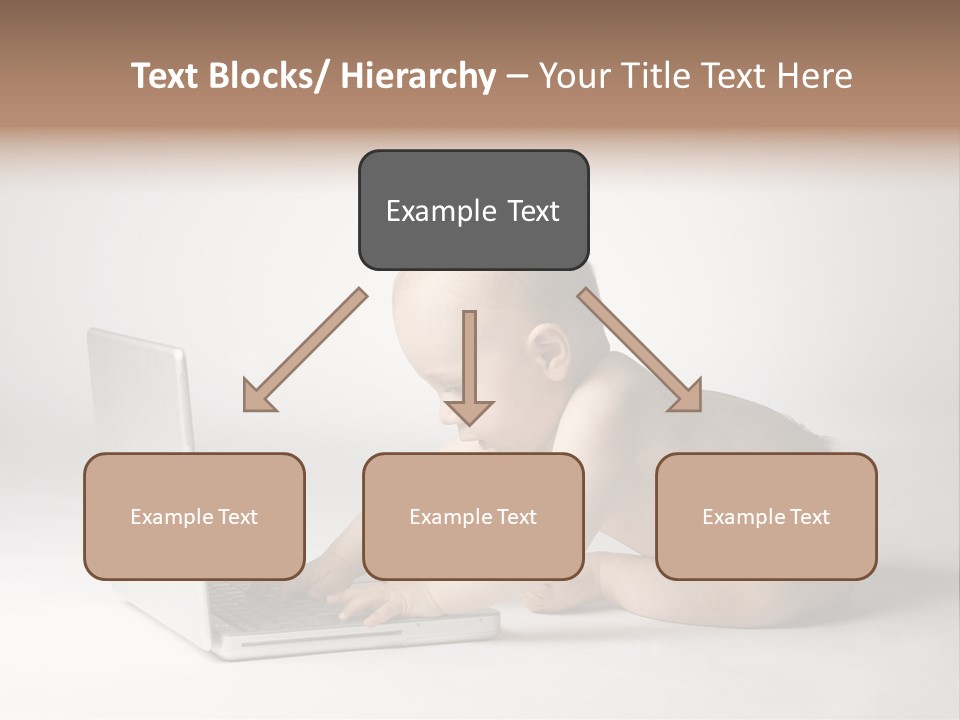 Text Blocks/ Hierarchy – Your Title Text Here

Example Text

Example Text

Example Text

Example Text